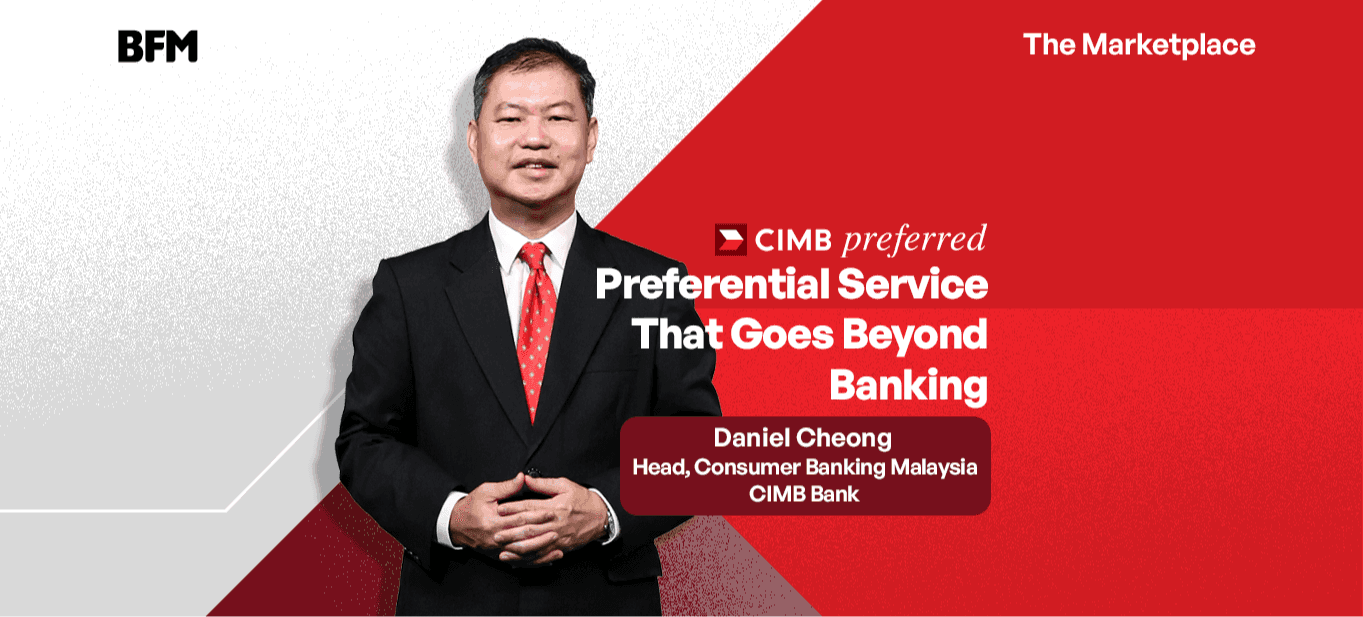 BFM

The Marketplace

CIMB preferred

Preferential Service That Goes Beyond Banking

Daniel Cheong
Head, Consumer Banking Malaysia
CIMB Bank